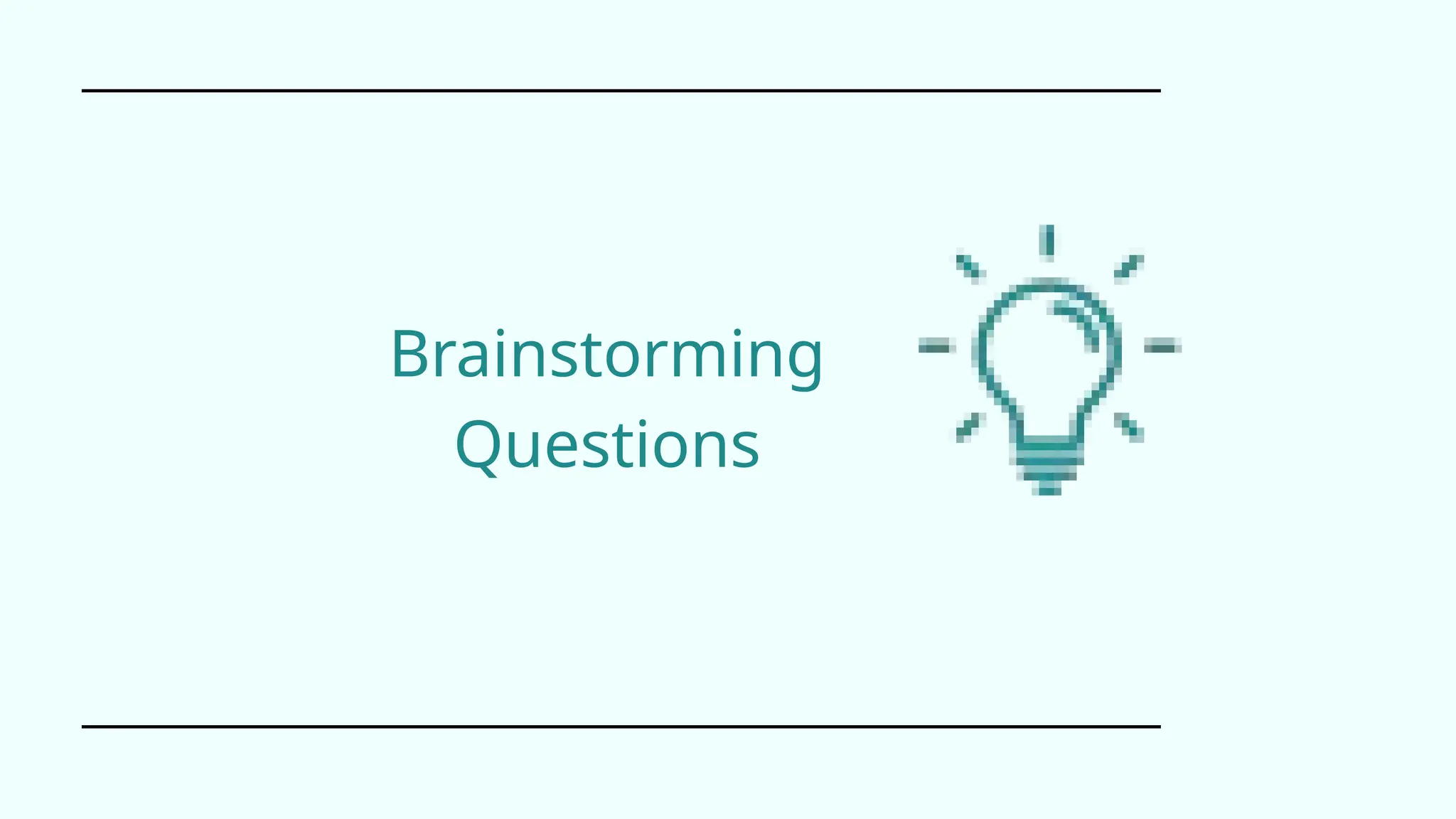 Brainstorming Questions